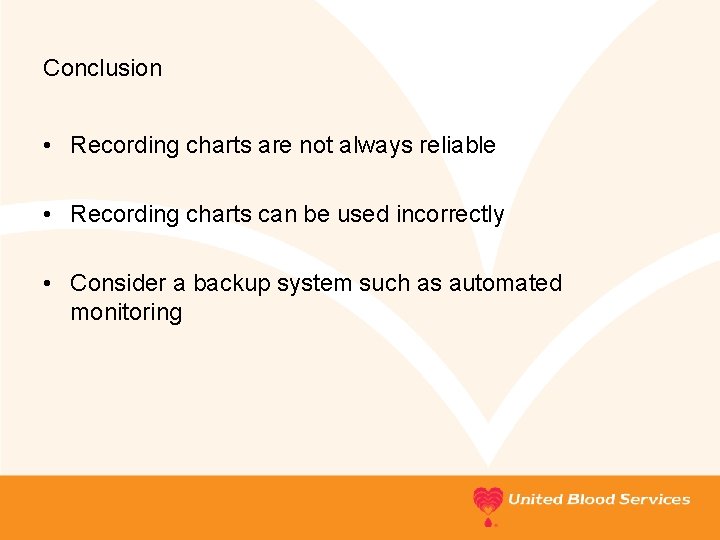 Conclusion

• Recording charts are not always reliable

• Recording charts can be used incorrectly

• Consider a backup system such as automated monitoring

United Blood Services